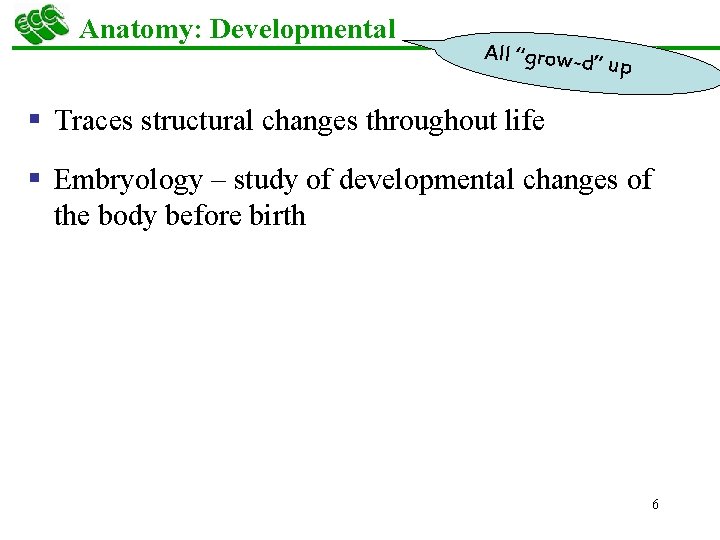 ECC

Anatomy: Developmental

All "grow-d" up

▪ Traces structural changes throughout life

▪ Embryology – study of developmental changes of the body before birth

6